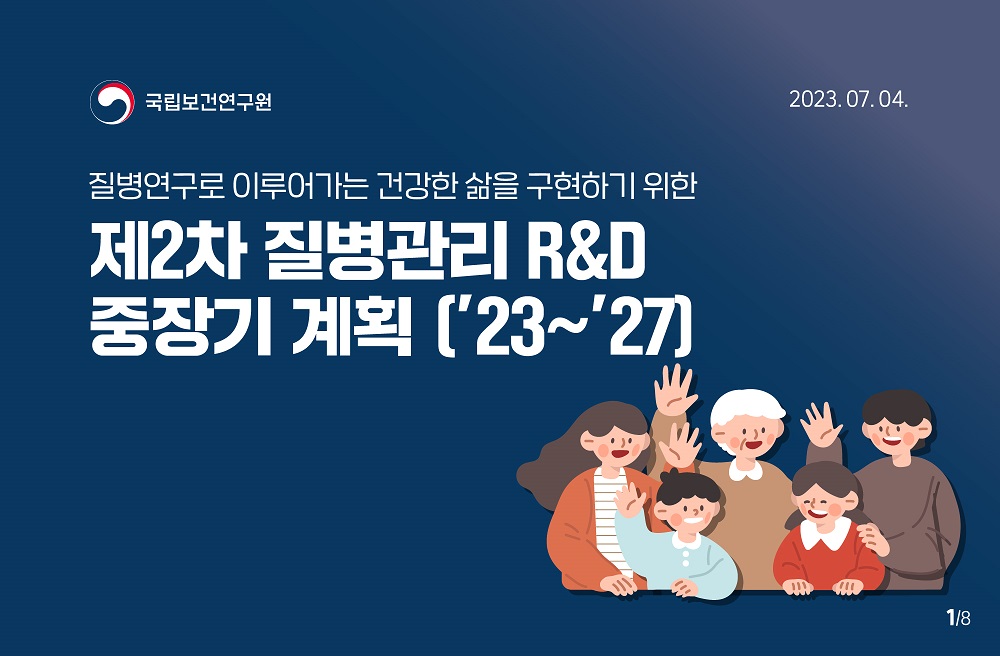 국립보건연구원

2023. 07. 04.

질병연구로 이루어가는 건강한 삶을 구현하기 위한

제2차 질병관리 R&D 중장기 계획 ('23~'27)

1/8